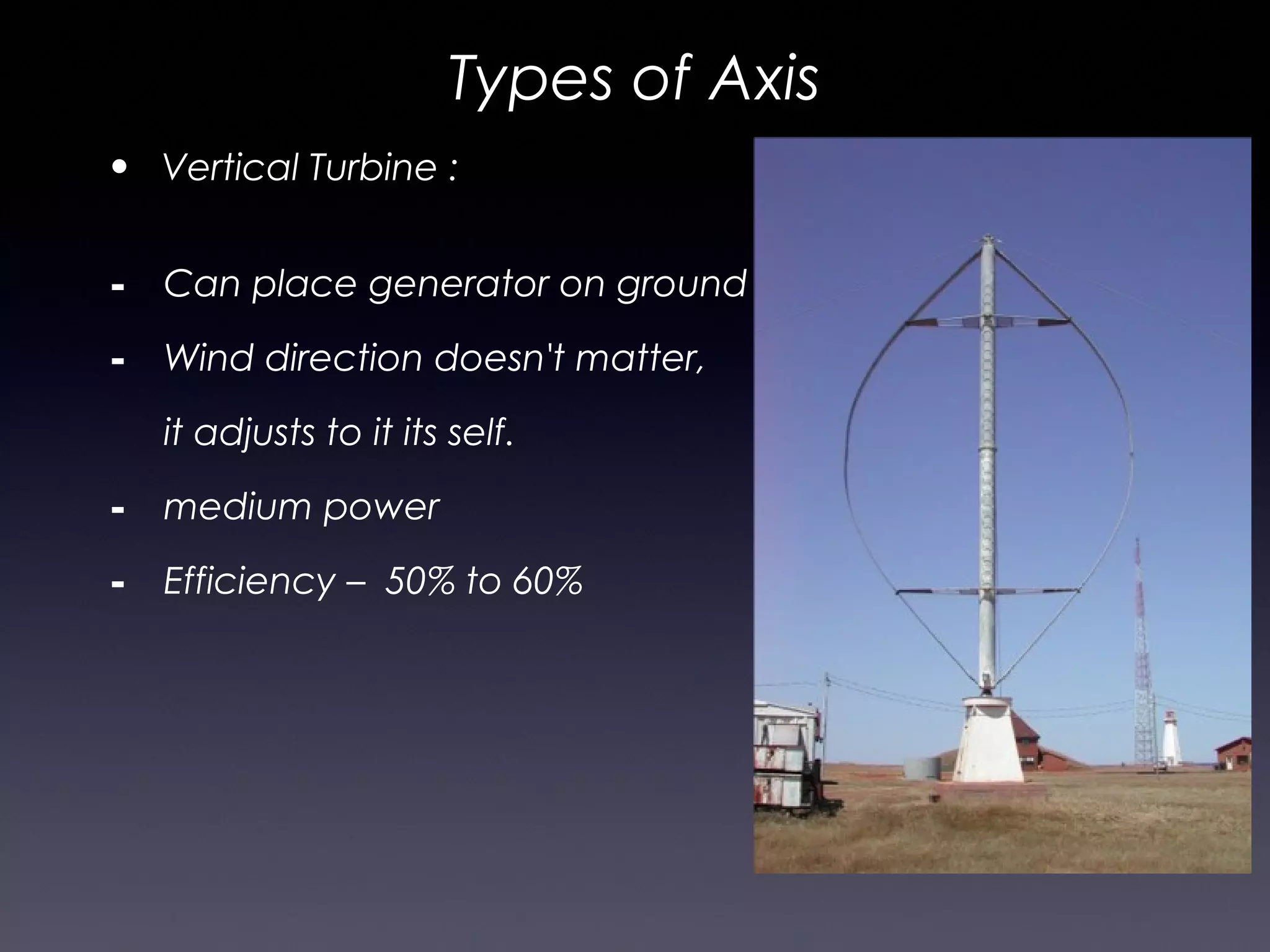 Types of Axis

• Vertical Turbine :

- Can place generator on ground
- Wind direction doesn't matter, it adjusts to it its self.
- medium power
- Efficiency – 50% to 60%